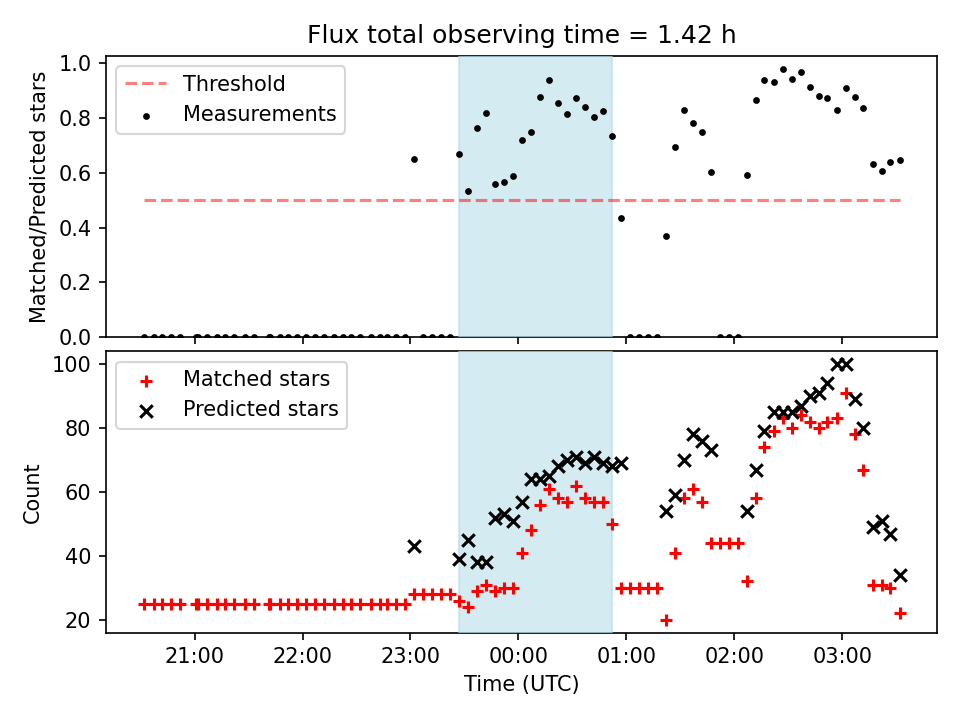 Flux total observing time = 1.42 h

Threshold
Measurements

Matched/Predicted stars

1.0
0.8
0.6
0.4
0.2
0.0

Matched stars
Predicted stars

Count

100
80
60
40
20

21:00
22:00
23:00
00:00
01:00
02:00
03:00

Time (UTC)